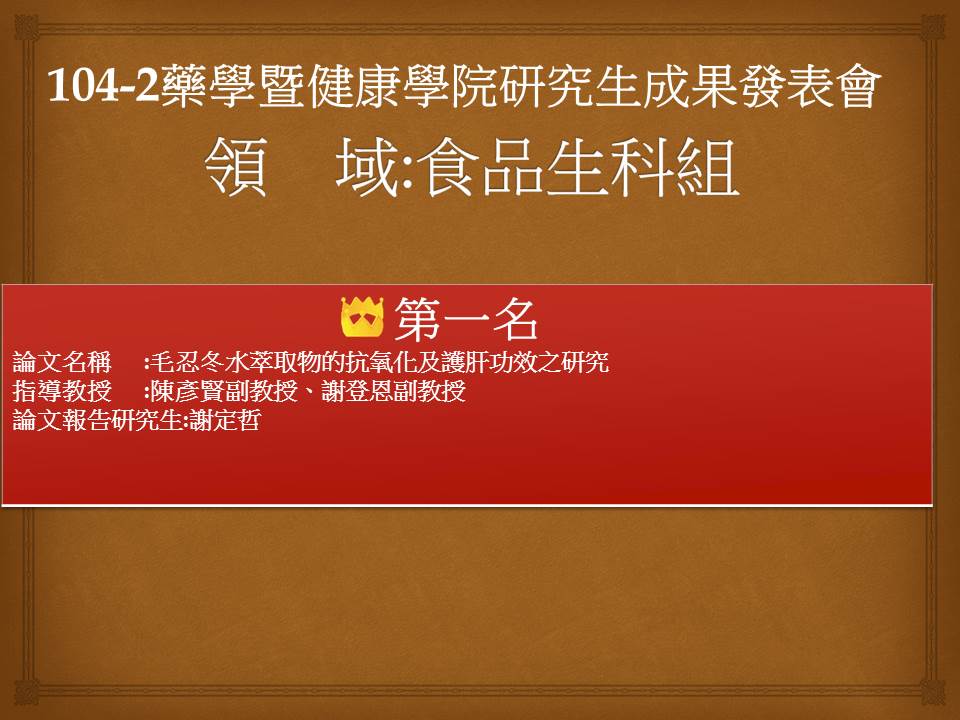 104-2藥學暨健康學院研究生成果發表會
領　域:食品生科組

第一名
論文名稱　:毛忍冬水萃取物的抗氧化及護肝功效之研究
指導教授　:陳彥賢副教授、謝登恩副教授
論文報告研究生:謝定哲